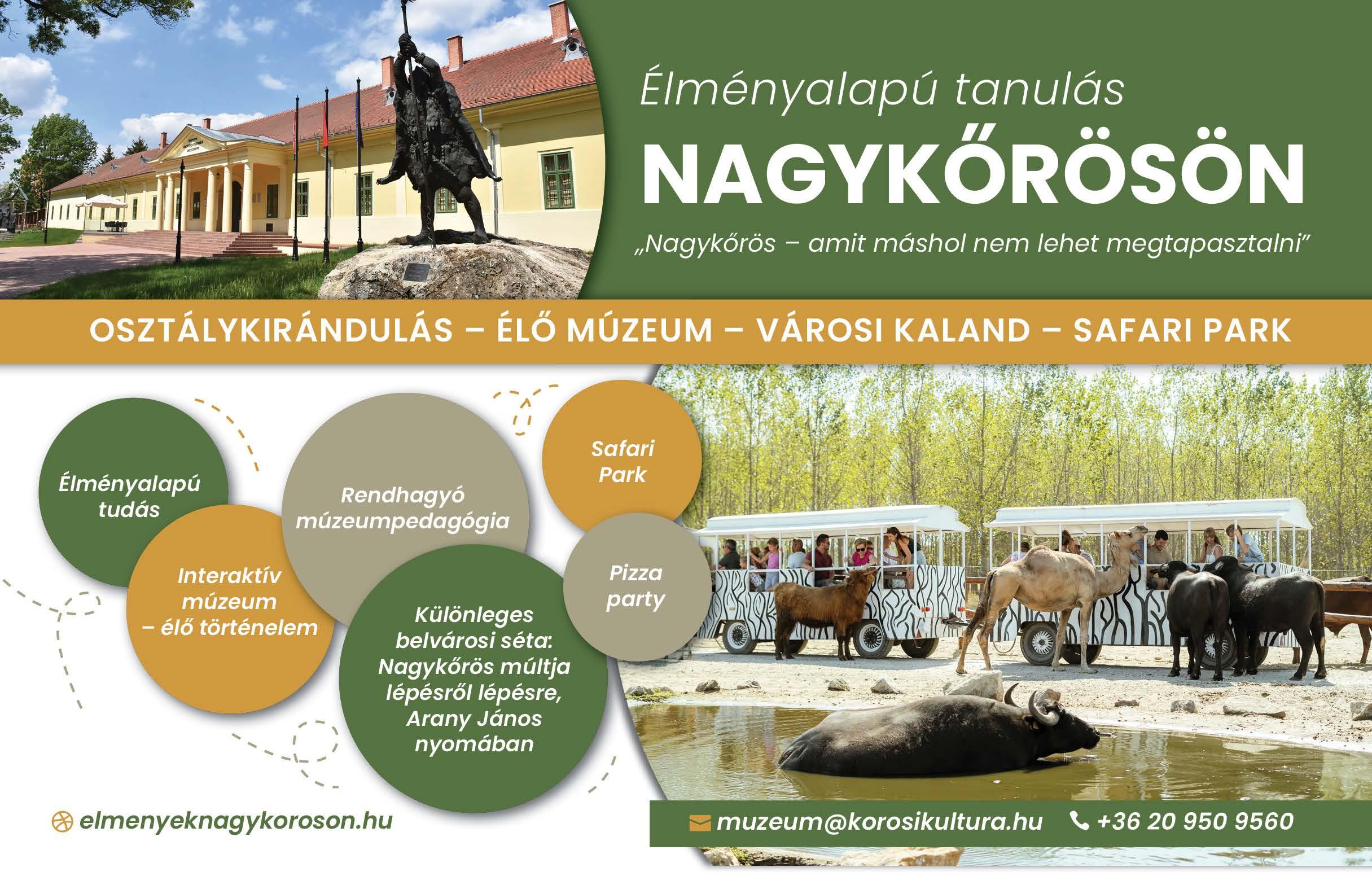 Élményalapú tanulás
NAGYKŐRÖSÖN
„Nagykőrös – amit máshol nem lehet megtapasztalni”

OSZTÁLYKIRÁNDULÁS – ÉLŐ MÚZEUM – VÁROSI KALAND – SAFARI PARK

Élményalapú tudás

Interaktív múzeum – élő történelem

Rendhagyó múzeumpedagógia

Különleges belvárosi séta: Nagykőrös múltja lépésről lépésre, Arany János nyomában

Safari Park

Pizza party

elmenyeknagykoroson.hu

muzeum@korosikultura.hu +36 20 950 9560